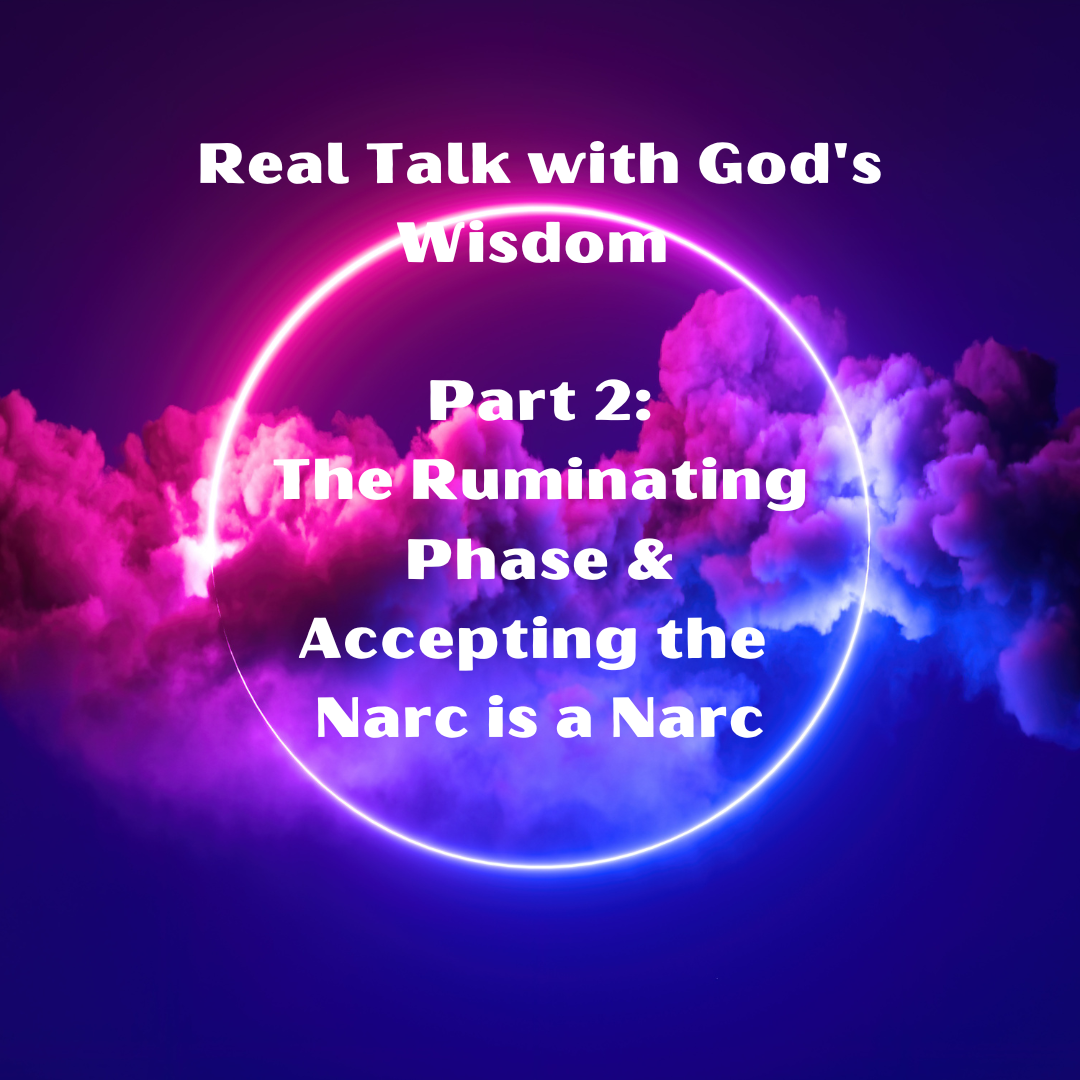 Real Talk with God's Wisdom

Part 2:
The Ruminating Phase &
Accepting the Narc is a Narc